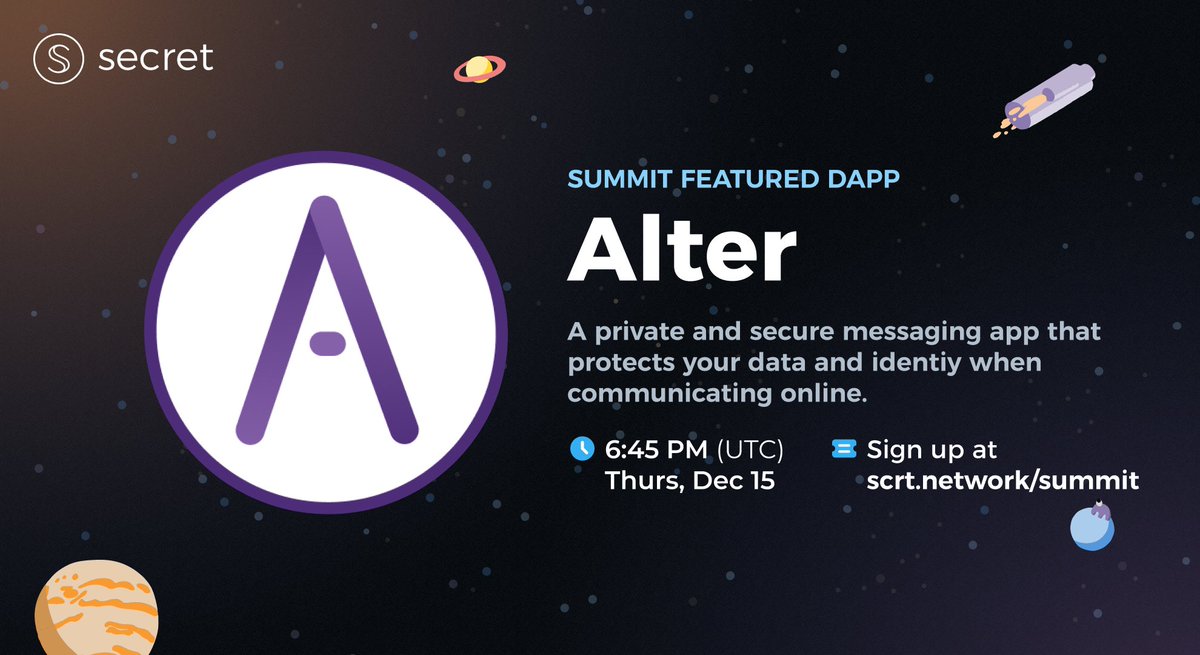 secret

SUMMIT FEATURED DAPP

Alter

A private and secure messaging app that protects your data and identiy when communicating online.

6:45 PM (UTC) Thurs, Dec 15

Sign up at scrt.network/summit